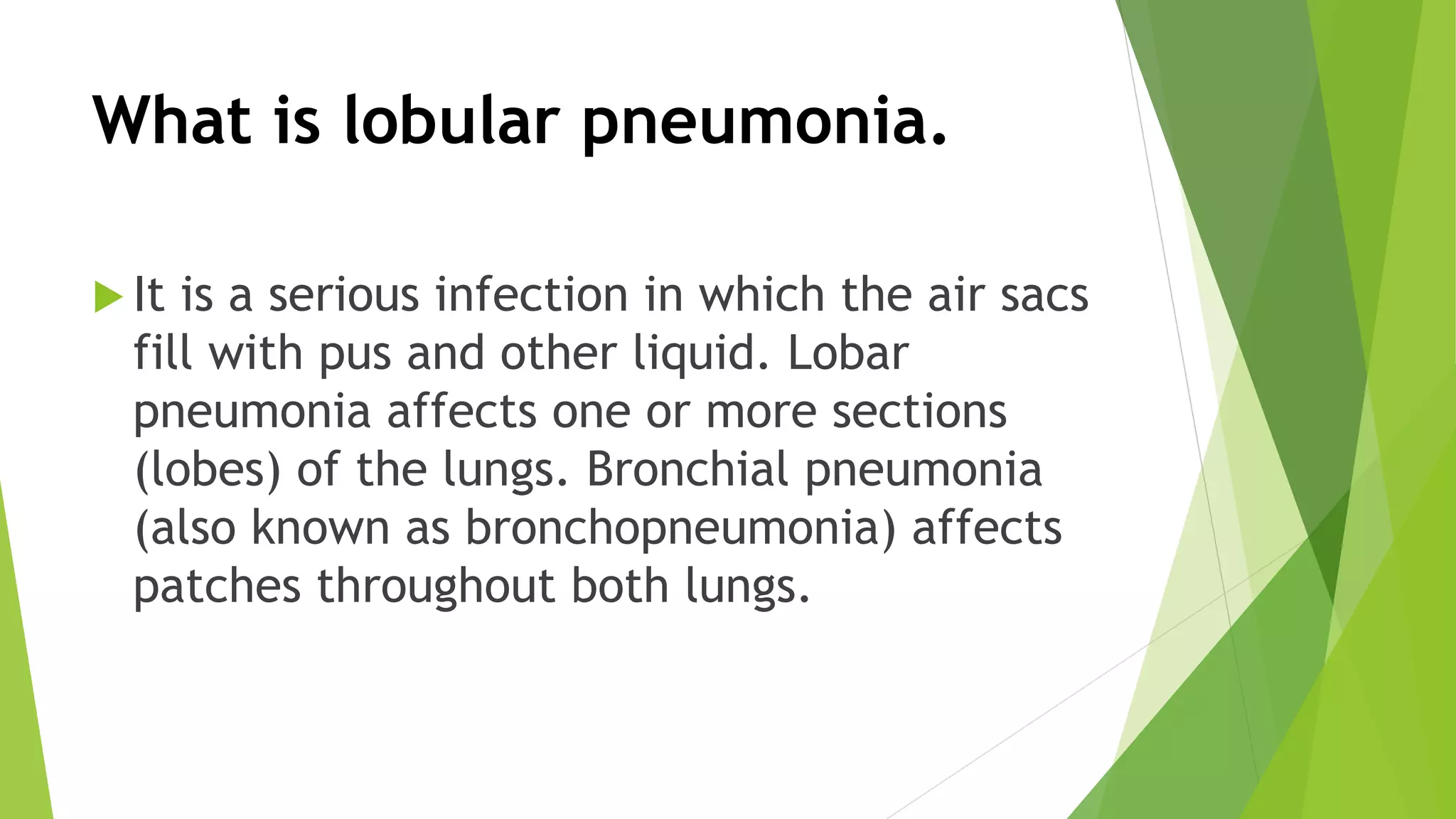 What is lobular pneumonia.

It is a serious infection in which the air sacs fill with pus and other liquid. Lobar pneumonia affects one or more sections (lobes) of the lungs. Bronchial pneumonia (also known as bronchopneumonia) affects patches throughout both lungs.